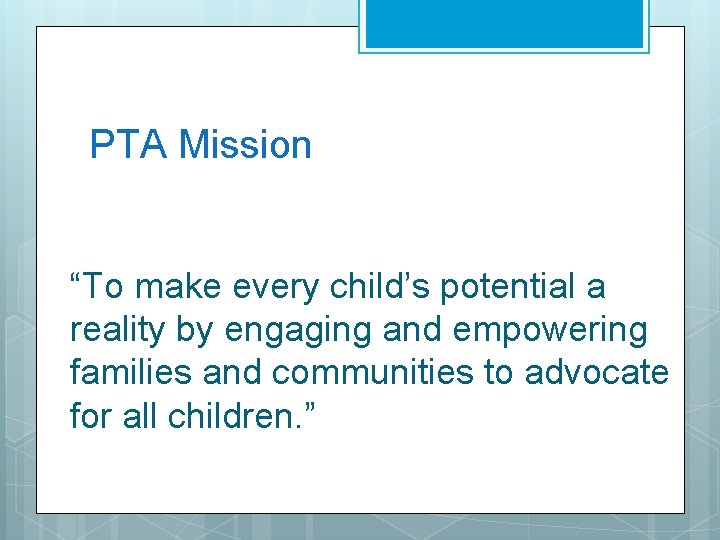 PTA Mission

“To make every child’s potential a reality by engaging and empowering families and communities to advocate for all children.”